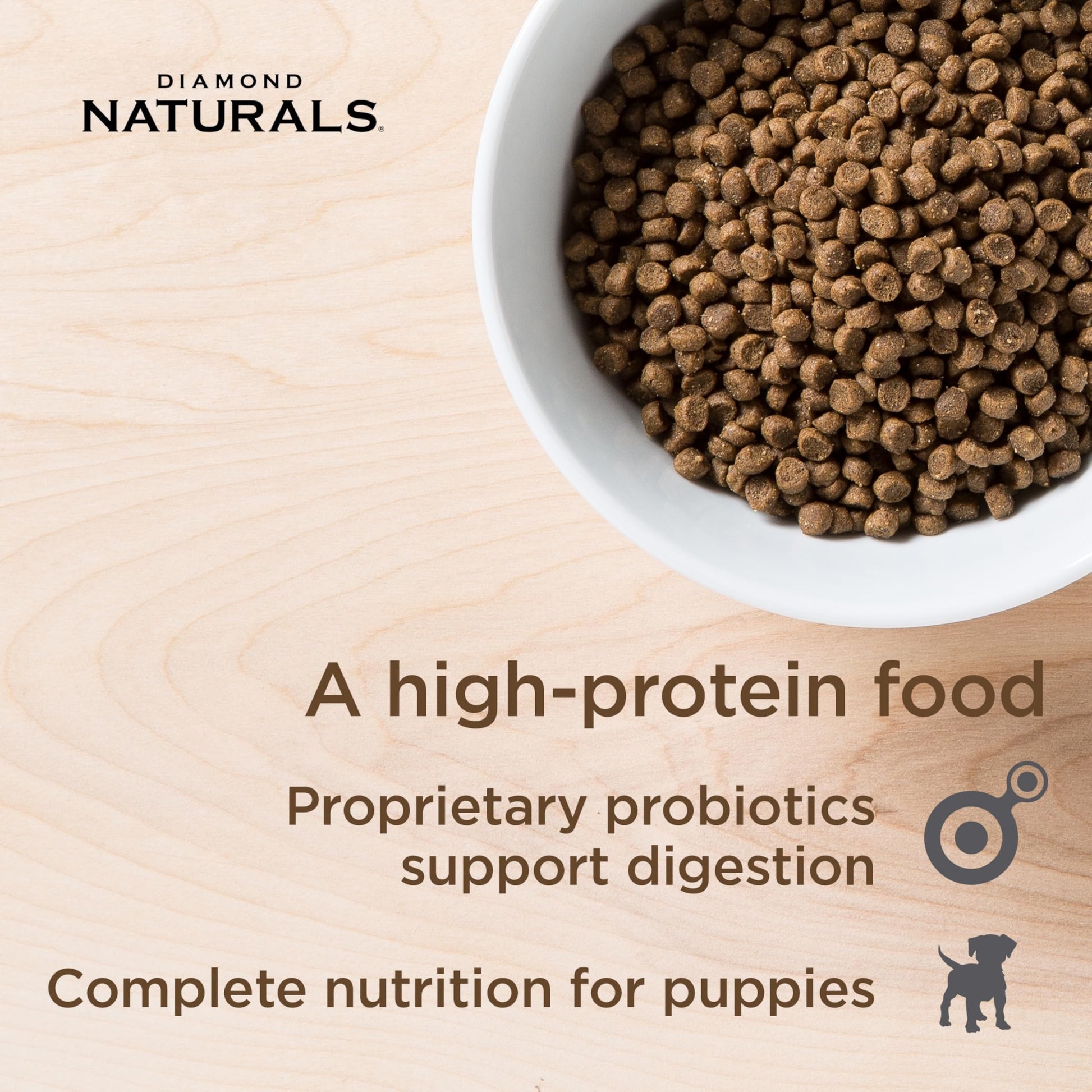 DIAMOND
NATURALS®

A high-protein food

Proprietary probiotics support digestion

Complete nutrition for puppies